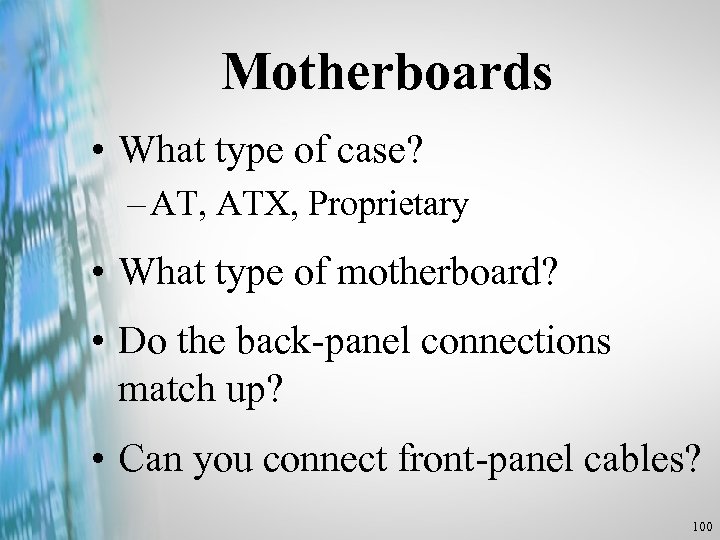 Motherboards

• What type of case?
– AT, ATX, Proprietary

• What type of motherboard?

• Do the back-panel connections match up?

• Can you connect front-panel cables?

100